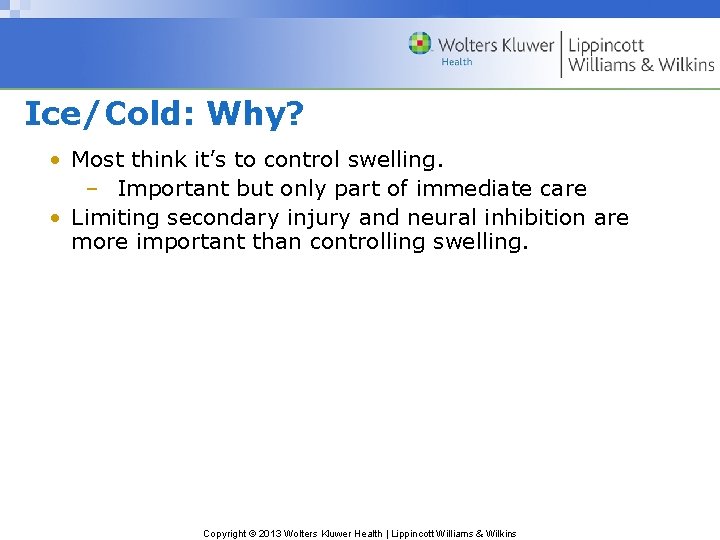 Wolters Kluwer Health | Lippincott Williams & Wilkins

Ice/Cold: Why?

• Most think it's to control swelling.
– Important but only part of immediate care
• Limiting secondary injury and neural inhibition are more important than controlling swelling.

Copyright © 2013 Wolters Kluwer Health | Lippincott Williams & Wilkins